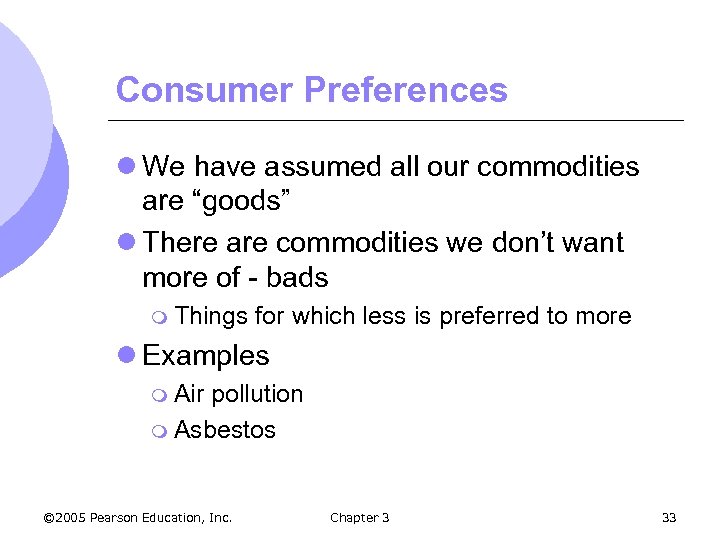 Consumer Preferences

We have assumed all our commodities are “goods”

There are commodities we don’t want more of - bads

Things for which less is preferred to more

Examples

Air pollution

Asbestos

©2005 Pearson Education, Inc.

Chapter 3

33